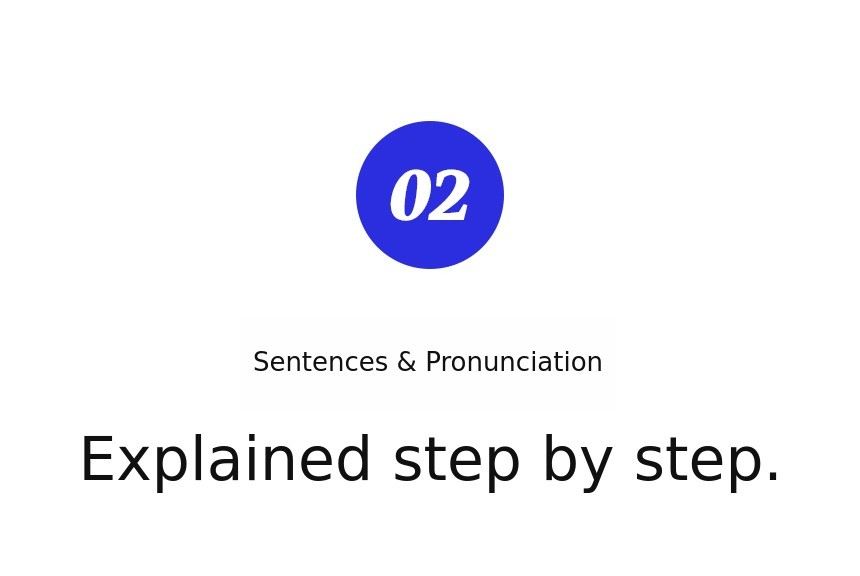 02

Sentences & Pronunciation

Explained step by step.